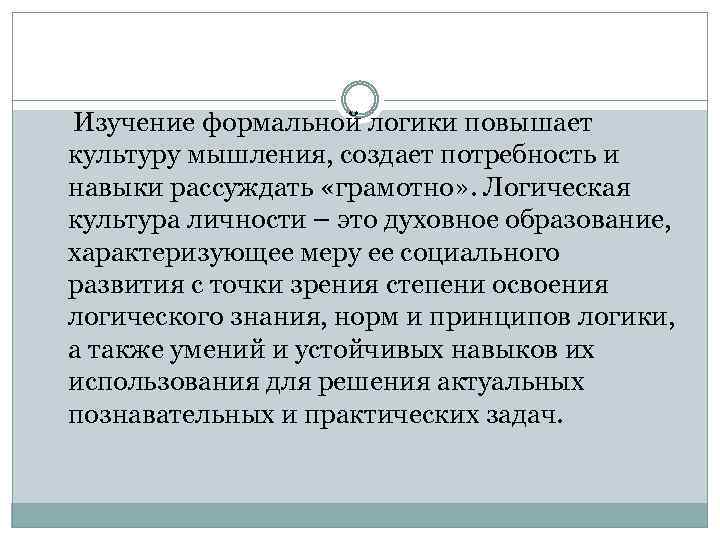 Изучение формальной логики повышает культуру мышления, создает потребность и навыки рассуждать «грамотно». Логическая культура личности – это духовное образование, характеризующее меру ее социального развития с точки зрения степени освоения логического знания, норм и принципов логики, а также умений и устойчивых навыков их использования для решения актуальных познавательных и практических задач.